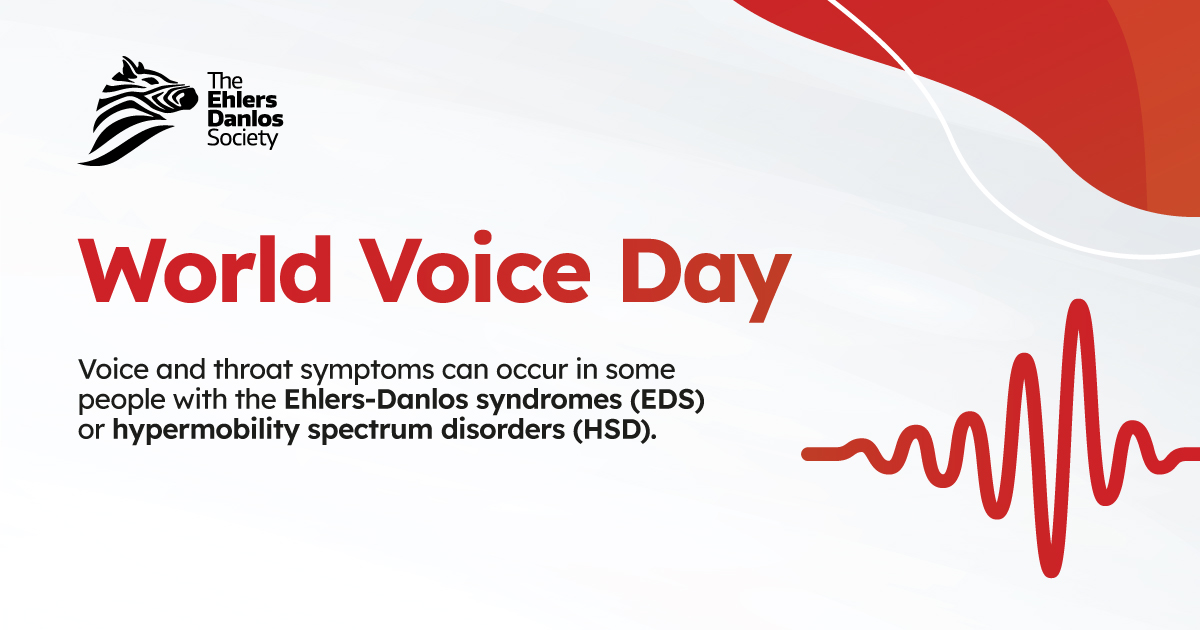 The Ehlers Danlos Society

World Voice Day

Voice and throat symptoms can occur in some people with the Ehlers-Danlos syndromes (EDS) or hypermobility spectrum disorders (HSD).